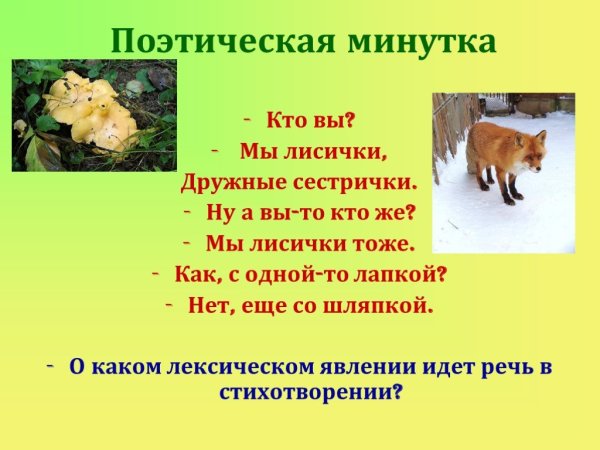 Поэтическая минутка

- Кто вы?
- Мы лисички,
Дружные сестрички.
- Ну а вы-то кто же?
- Мы лисички тоже.
- Как, с одной-то лапкой?
- Нет, еще со шляпкой.

- О каком лексическом явлении идет речь в стихотворении?